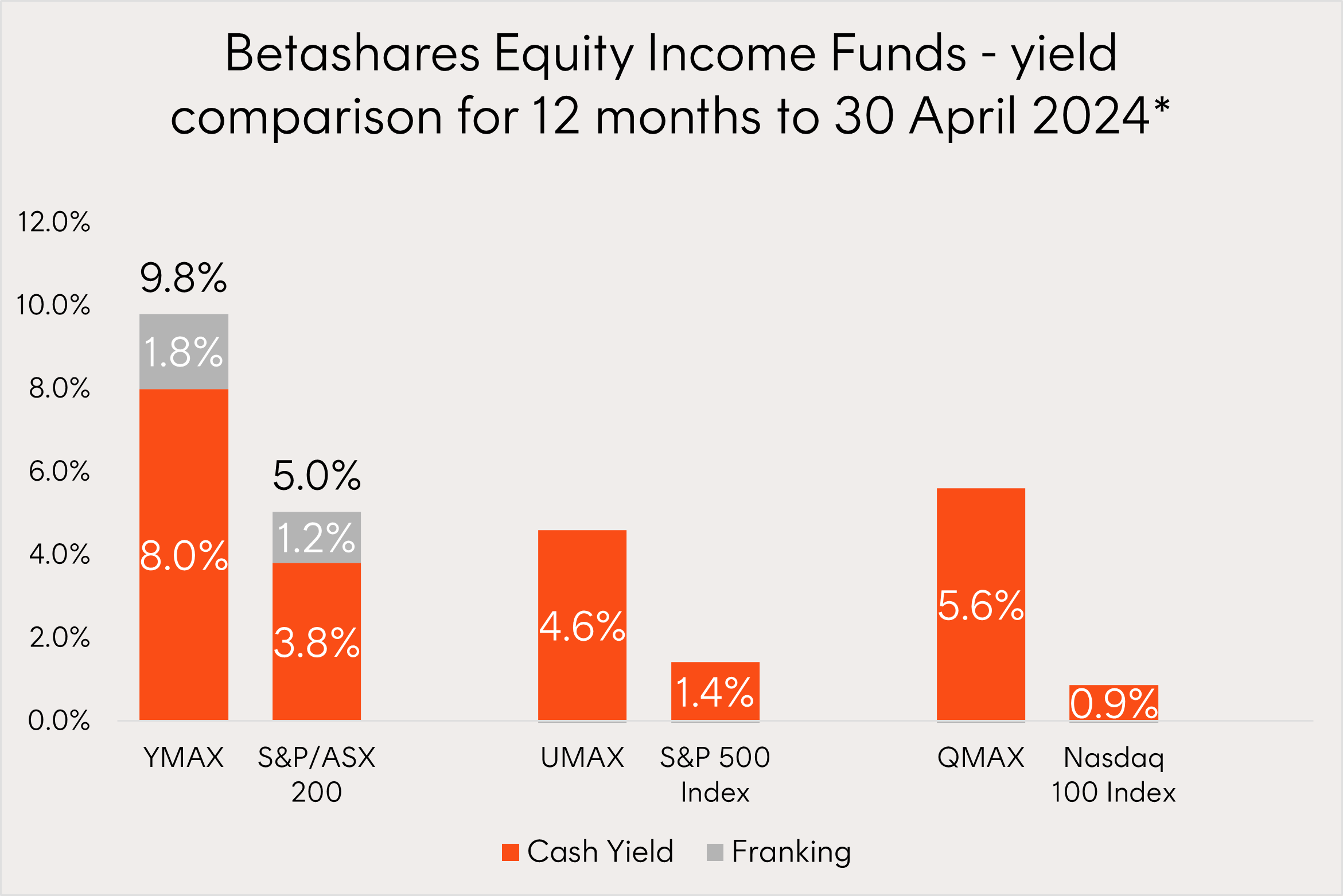 Betashares Equity Income Funds - yield comparison for 12 months to 30 April 2024*

12.0%
10.0%
8.0%
6.0%
4.0%
2.0%
0.0%

9.8%
1.8%
8.0%
5.0%
1.2%
3.8%
4.6%
1.4%
5.6%
0.9%

YMAX
S&P/ASX 200
UMAX
S&P 500 Index
QMAX
Nasdaq 100 Index

Cash Yield
Franking